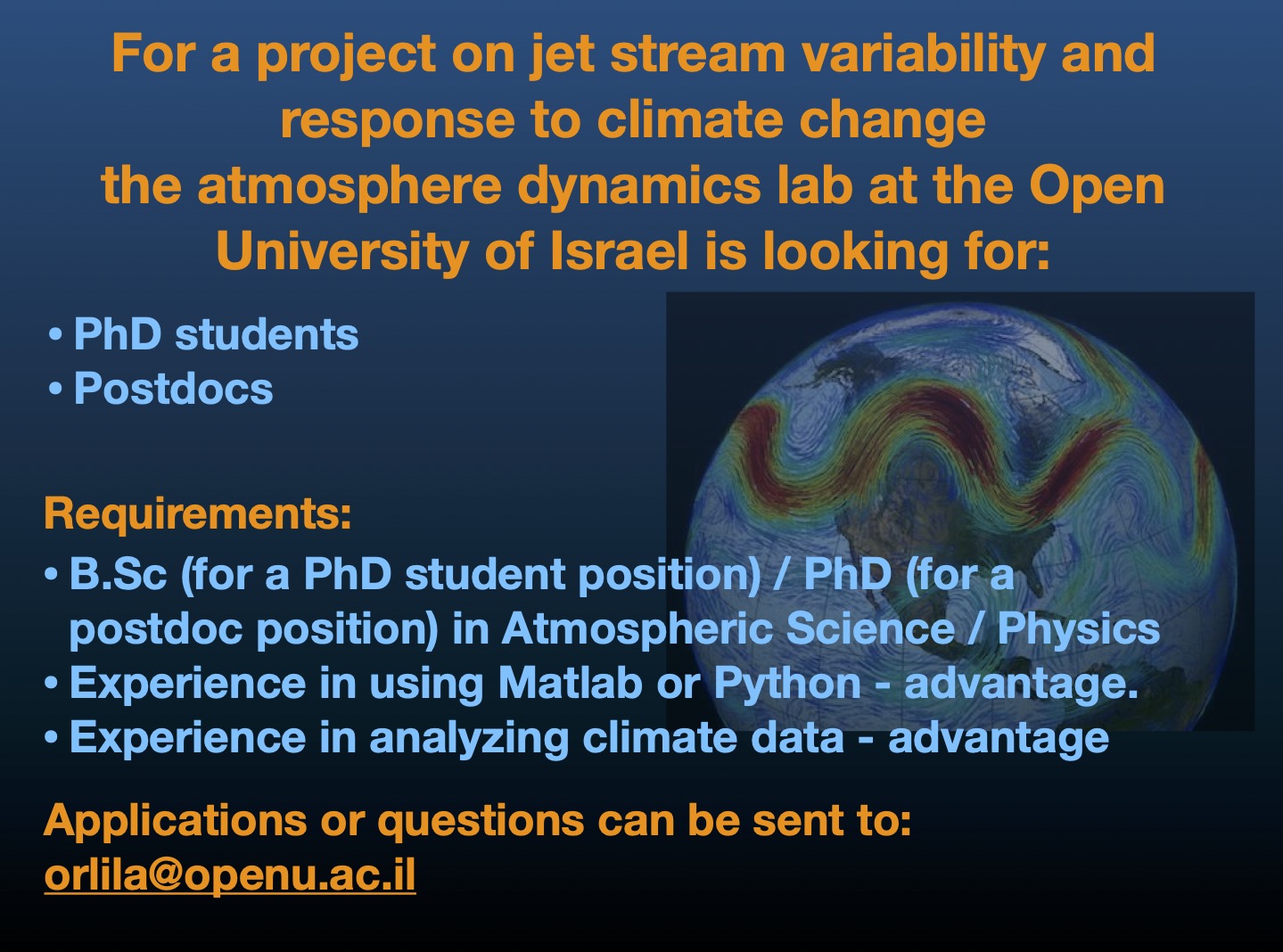 For a project on jet stream variability and response to climate change the atmosphere dynamics lab at the Open University of Israel is looking for:

• PhD students
• Postdocs

Requirements:
• B.Sc (for a PhD student position) / PhD (for a postdoc position) in Atmospheric Science / Physics
• Experience in using Matlab or Python - advantage.
• Experience in analyzing climate data - advantage

Applications or questions can be sent to:
orlila@openu.ac.il